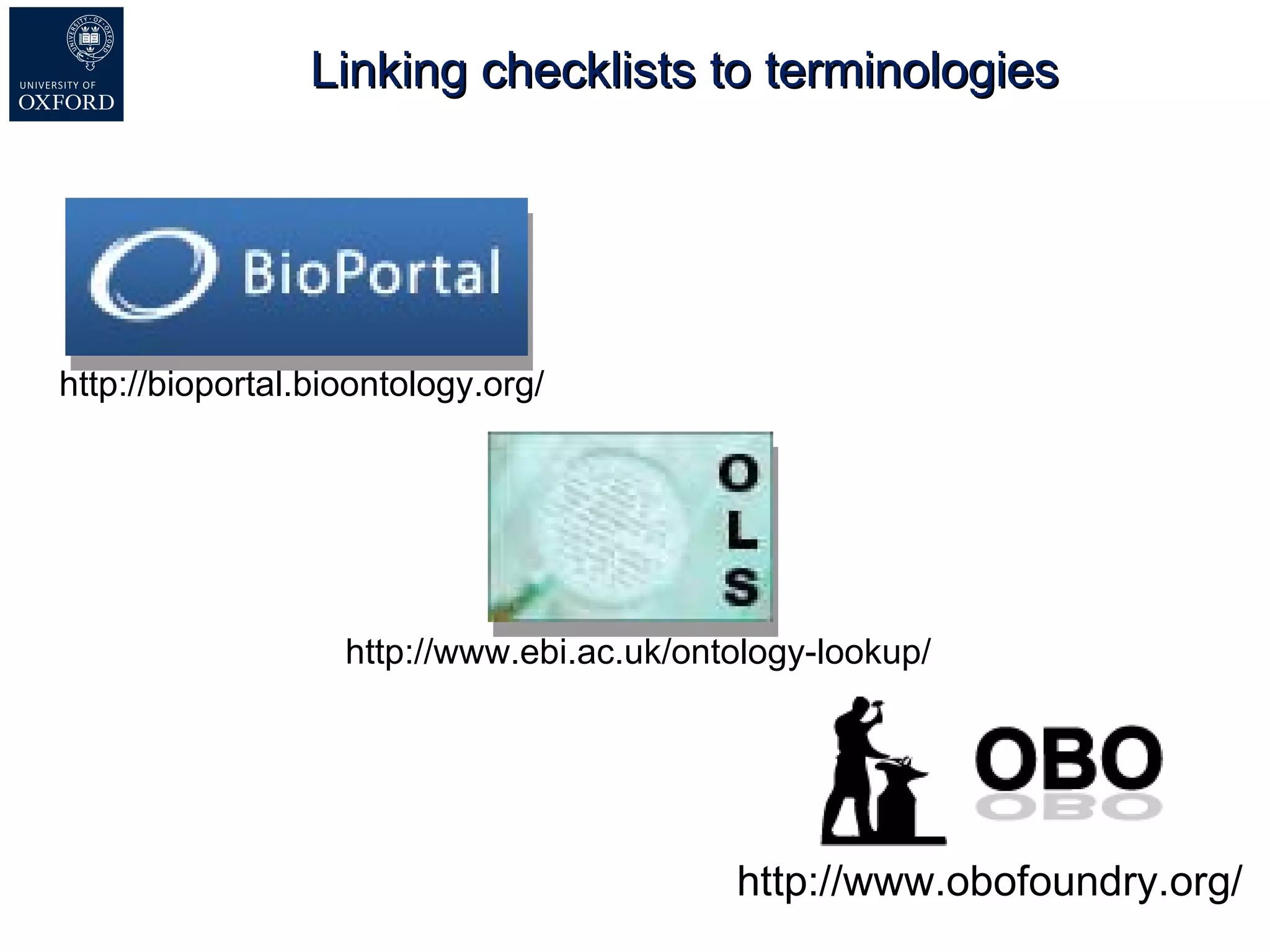 UNIVERSITY OF OXFORD

Linking checklists to terminologies

BioPortal

http://bioportal.bioontology.org/

OLS

http://www.ebi.ac.uk/ontology-lookup/

OBO

http://www.obofoundry.org/